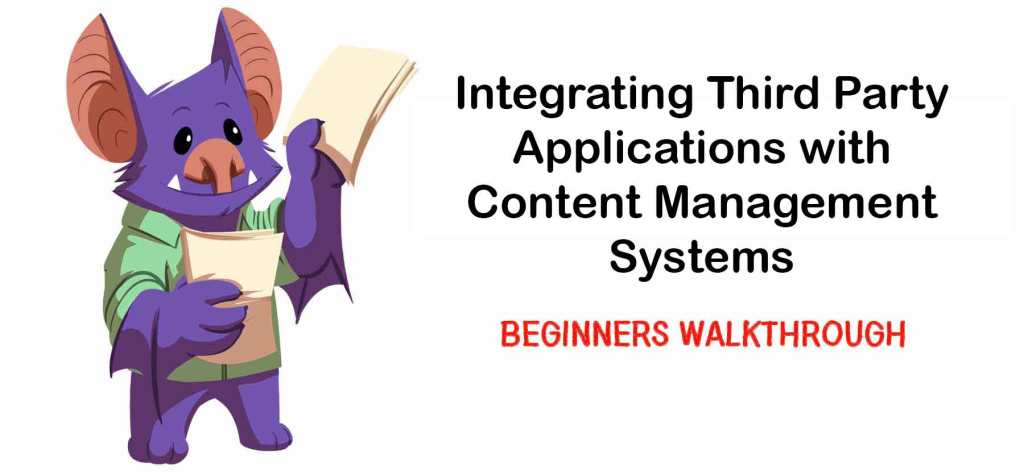 Integrating Third Party Applications with Content Management Systems

BEGINNERS WALKTHROUGH